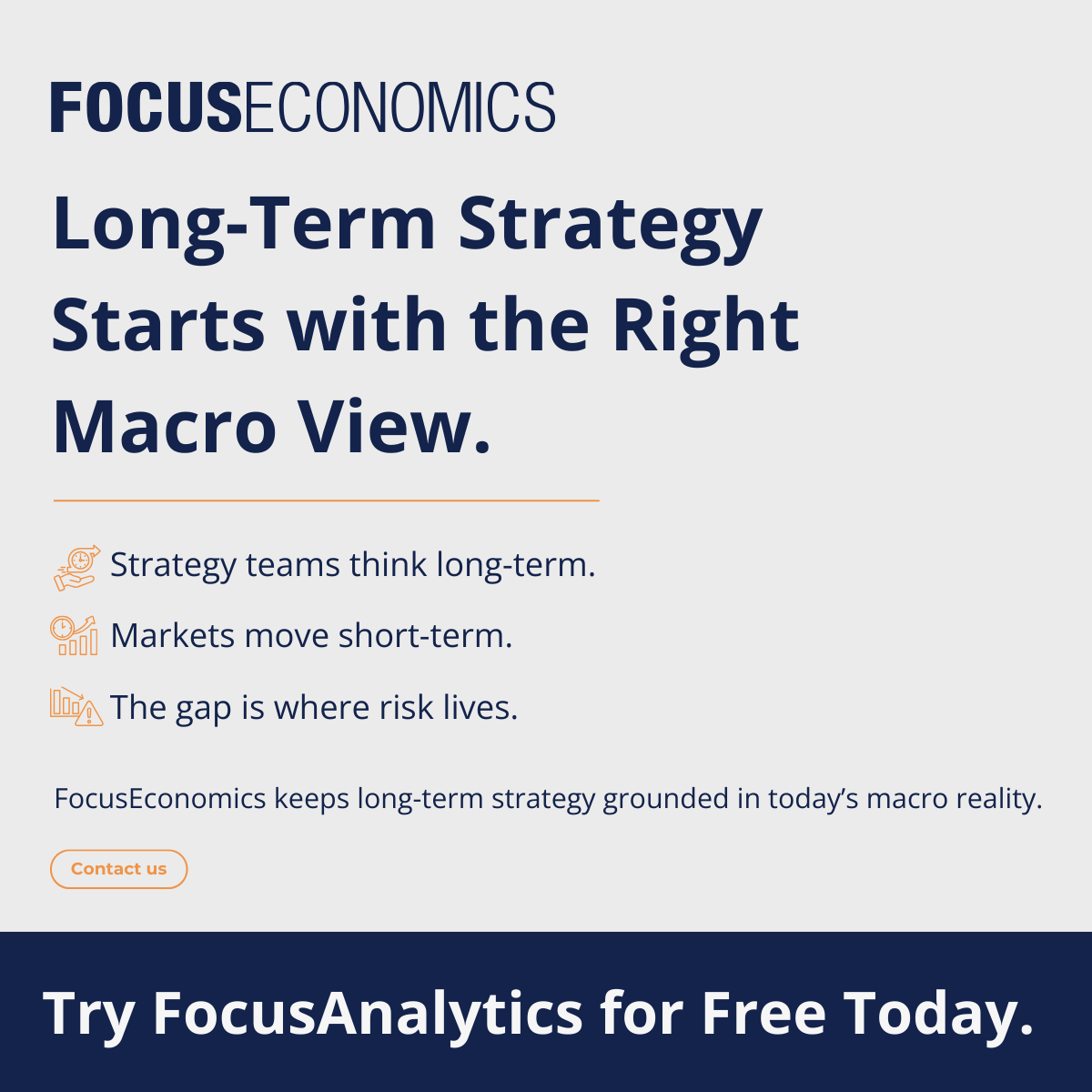 FOCUSECONOMICS

Long-Term Strategy Starts with the Right Macro View.

Strategy teams think long-term.

Markets move short-term.

The gap is where risk lives.

FocusEconomics keeps long-term strategy grounded in today's macro reality.

Contact us

Try FocusAnalytics for Free Today.